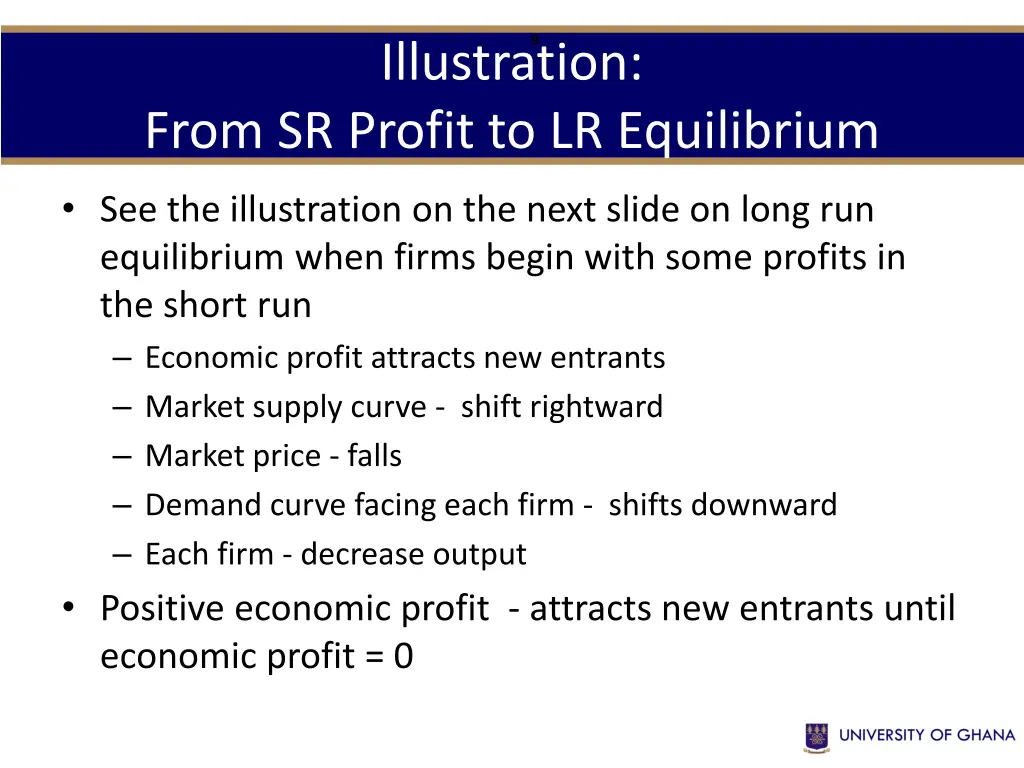 Illustration:
From SR Profit to LR Equilibrium

• See the illustration on the next slide on long run equilibrium when firms begin with some profits in the short run
– Economic profit attracts new entrants
– Market supply curve - shift rightward
– Market price - falls
– Demand curve facing each firm - shifts downward
– Each firm - decrease output
• Positive economic profit - attracts new entrants until economic profit = 0

UNIVERSITY OF GHANA